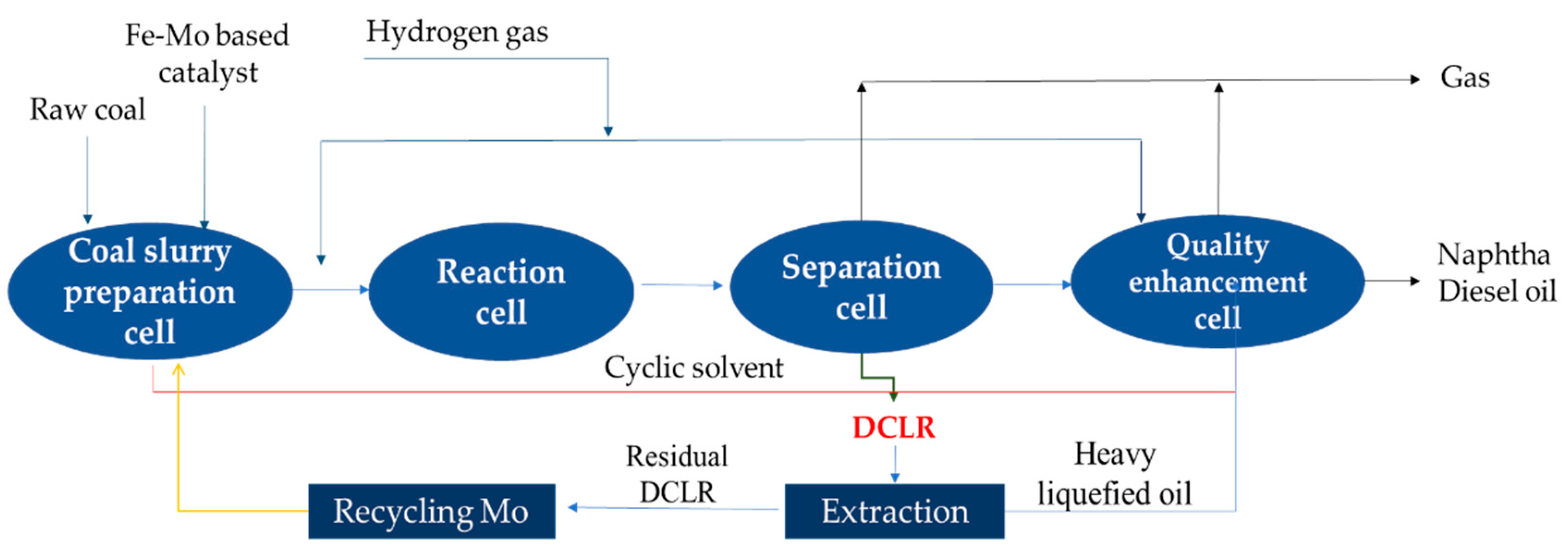 Fe-Mo based catalyst

Hydrogen gas

Raw coal

Gas

Coal slurry preparation cell

Reaction cell

Separation cell

Quality enhancement cell

Naphtha
Diesel oil

Cyclic solvent

DCLR

Residual DCLR

Heavy liquefied oil

Recycling Mo

Extraction